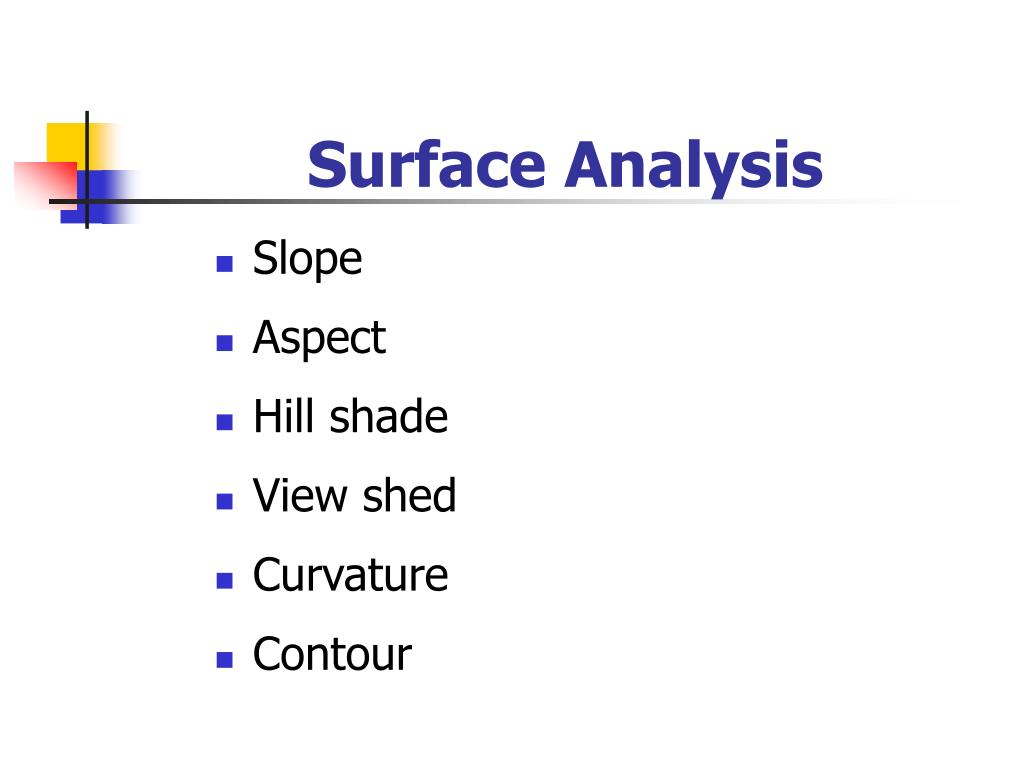 Surface Analysis

- Slope
- Aspect
- Hill shade
- View shed
- Curvature
- Contour